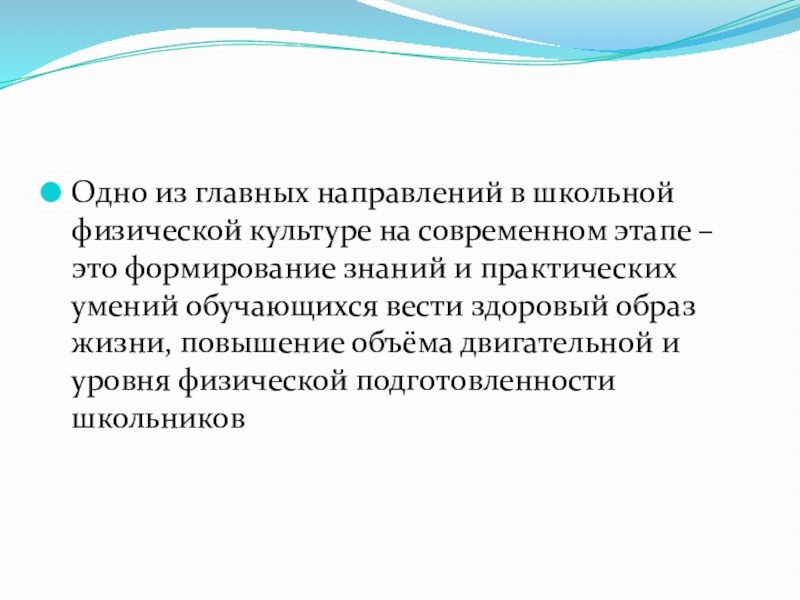 Одно из главных направлений в школьной физической культуре на современном этапе – это формирование знаний и практических умений обучающихся вести здоровый образ жизни, повышение объёма двигательной и уровня физической подготовленности школьников